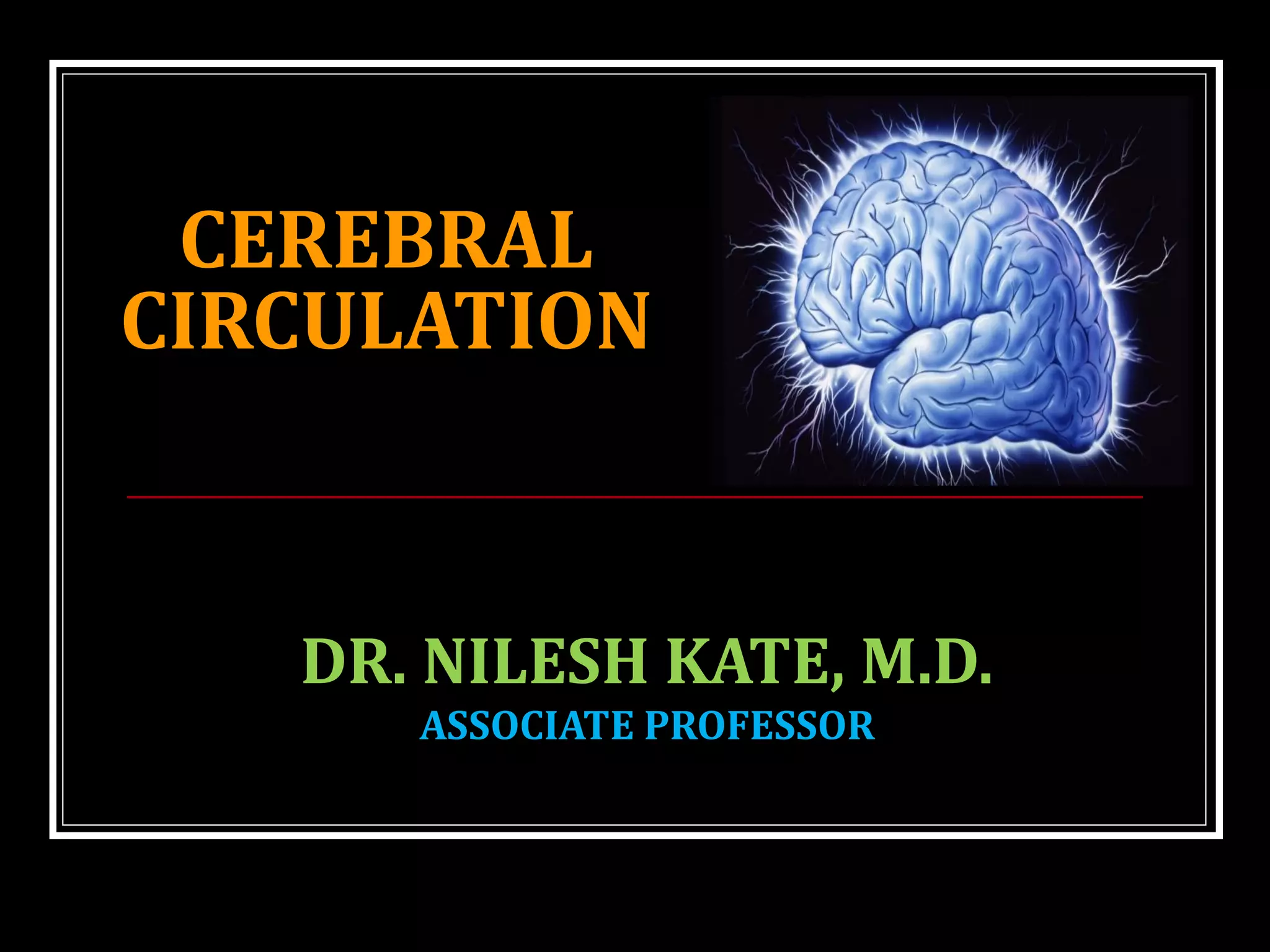 CEREBRAL CIRCULATION

DR. NILESH KATE, M.D.
ASSOCIATE PROFESSOR